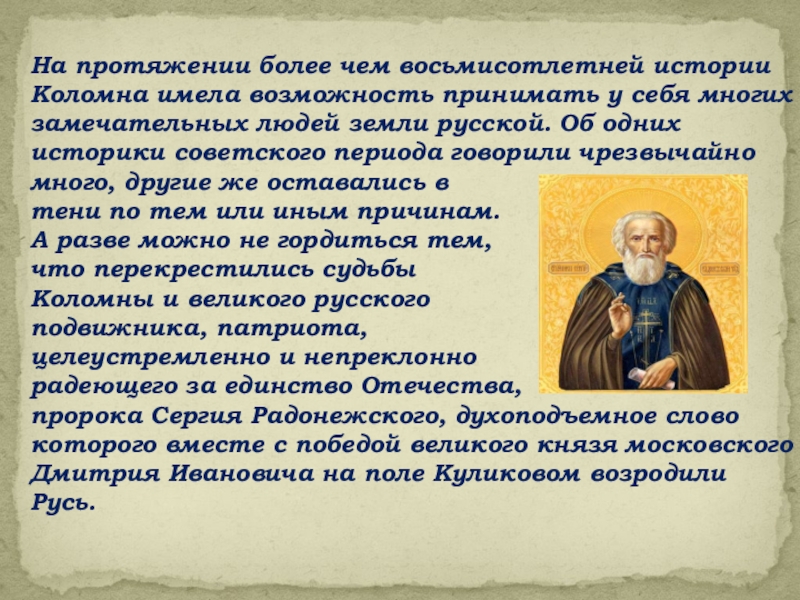 На протяжении более чем восьмисотлетней истории Коломна имела возможность принимать у себя многих замечательных людей земли русской. Об одних историки советского периода говорили чрезвычайно много, другие же оставались в тени по тем или иным причинам. А разве можно не гордиться тем, что перекрестились судьбы Коломны и великого русского подвижника, патриота, целеустремленно и непреклонно радеющего за единство Отечества, пророка Сергия Радонежского, духоподъемное слово которого вместе с победой великого князя московского Дмитрия Ивановича на поле Куликовом возродили Русь.